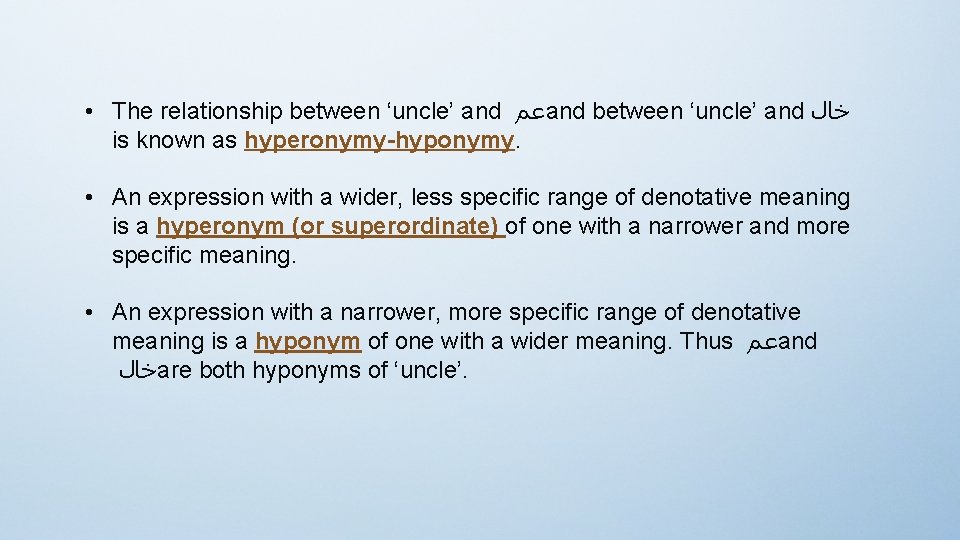 • The relationship between ‘uncle’ and عم and between ‘uncle’ and خال is known as hyperonymy-hyponymy.

• An expression with a wider, less specific range of denotative meaning is a hyperonym (or superordinate) of one with a narrower and more specific meaning.

• An expression with a narrower, more specific range of denotative meaning is a hyponym of one with a wider meaning. Thus عم and خال are both hyponyms of ‘uncle’.